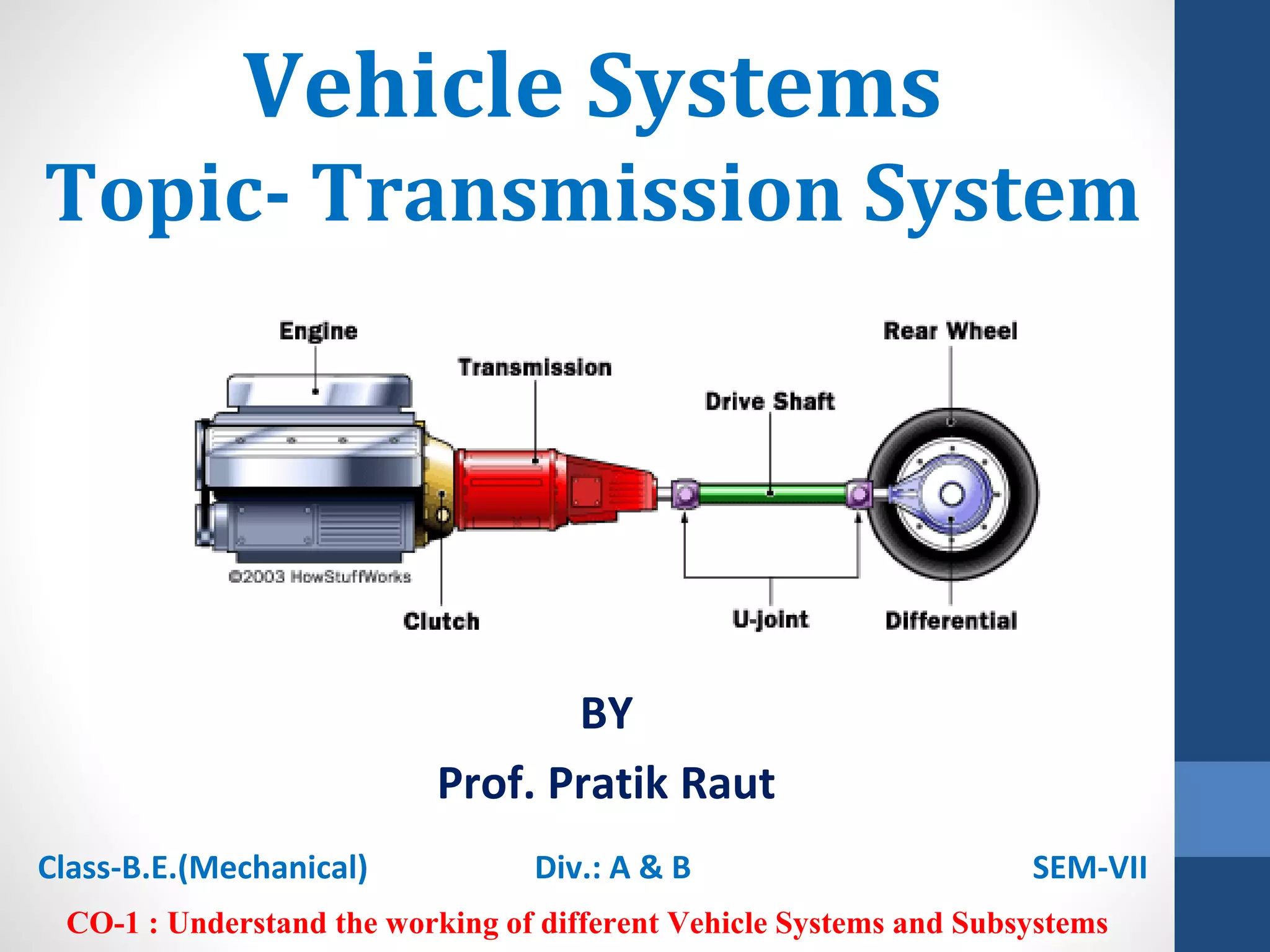 Vehicle Systems
Topic- Transmission System

Engine
Transmission
Drive Shaft
Rear Wheel
©2003 HowStuffWorks
Clutch
U-joint
Differential

BY

Prof. Pratik Raut

Class-B.E.(Mechanical) Div.: A & B SEM-VII

CO-1 : Understand the working of different Vehicle Systems and Subsystems